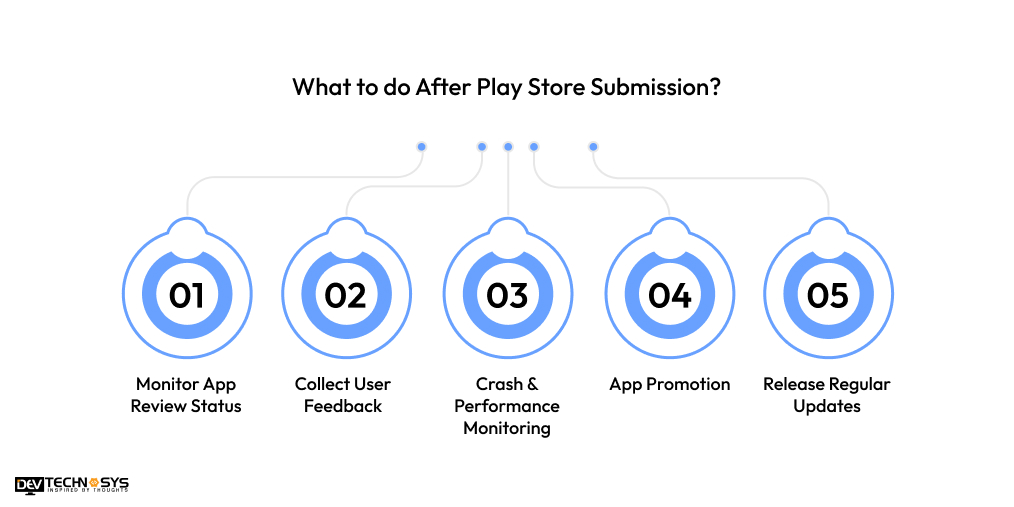 What to do After Play Store Submission?

01
Monitor App Review Status

02
Collect User Feedback

03
Crash & Performance Monitoring

04
App Promotion

05
Release Regular Updates

DEV TECHNOSYS
INSPIRED BY THOUGHTS